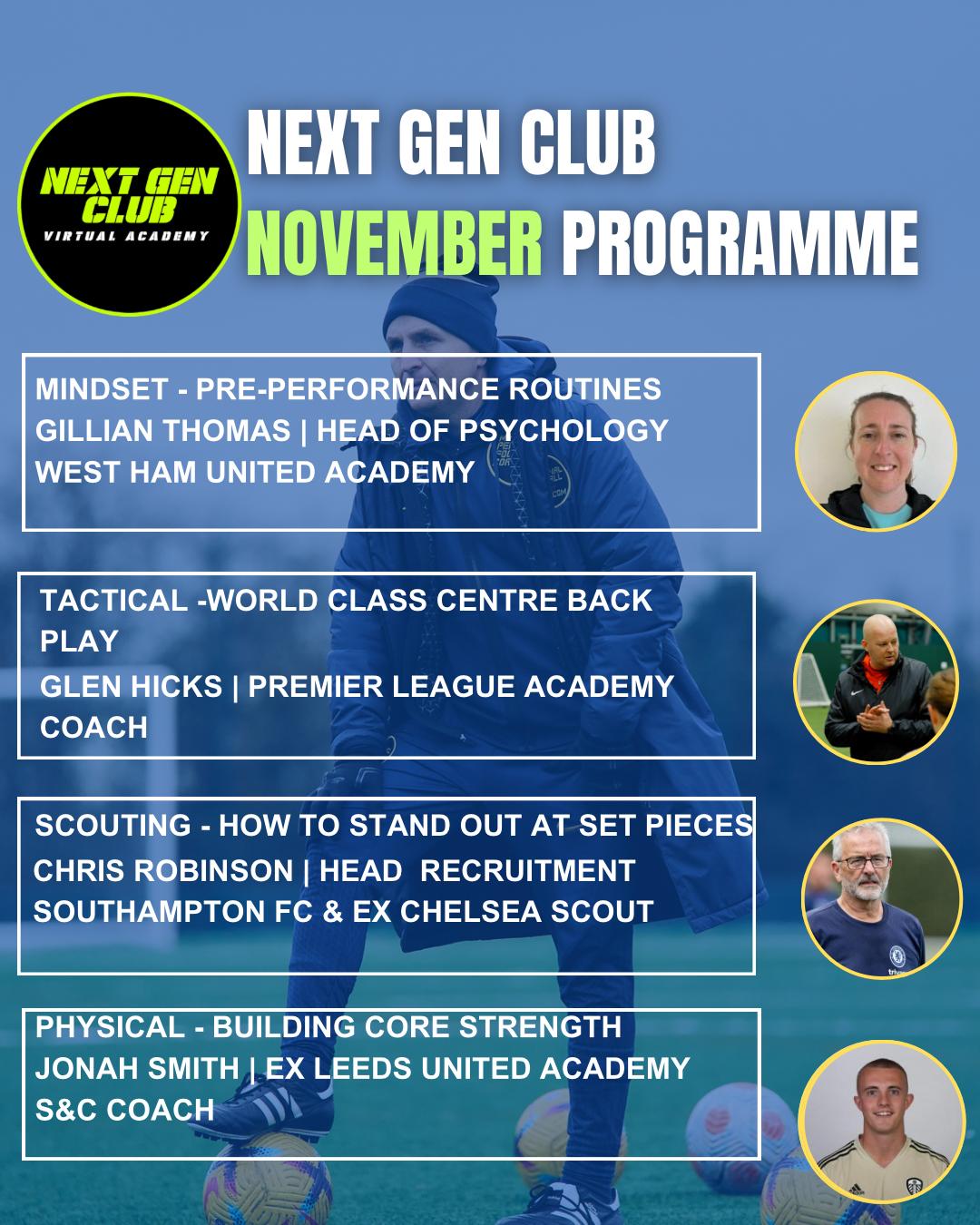 NEXT GEN CLUB
VIRTUAL ACADEMY

NEXT GEN CLUB
NOVEMBER PROGRAMME

MINDSET - PRE-PERFORMANCE ROUTINES
GILLIAN THOMAS | HEAD OF PSYCHOLOGY
WEST HAM UNITED ACADEMY

TACTICAL -WORLD CLASS CENTRE BACK PLAY
GLEN HICKS | PREMIER LEAGUE ACADEMY COACH

SCOUTING - HOW TO STAND OUT AT SET PIECES
CHRIS ROBINSON | HEAD RECRUITMENT
SOUTHAMPTON FC & EX CHELSEA SCOUT

PHYSICAL - BUILDING CORE STRENGTH
JONAH SMITH | EX LEEDS UNITED ACADEMY
S&C COACH